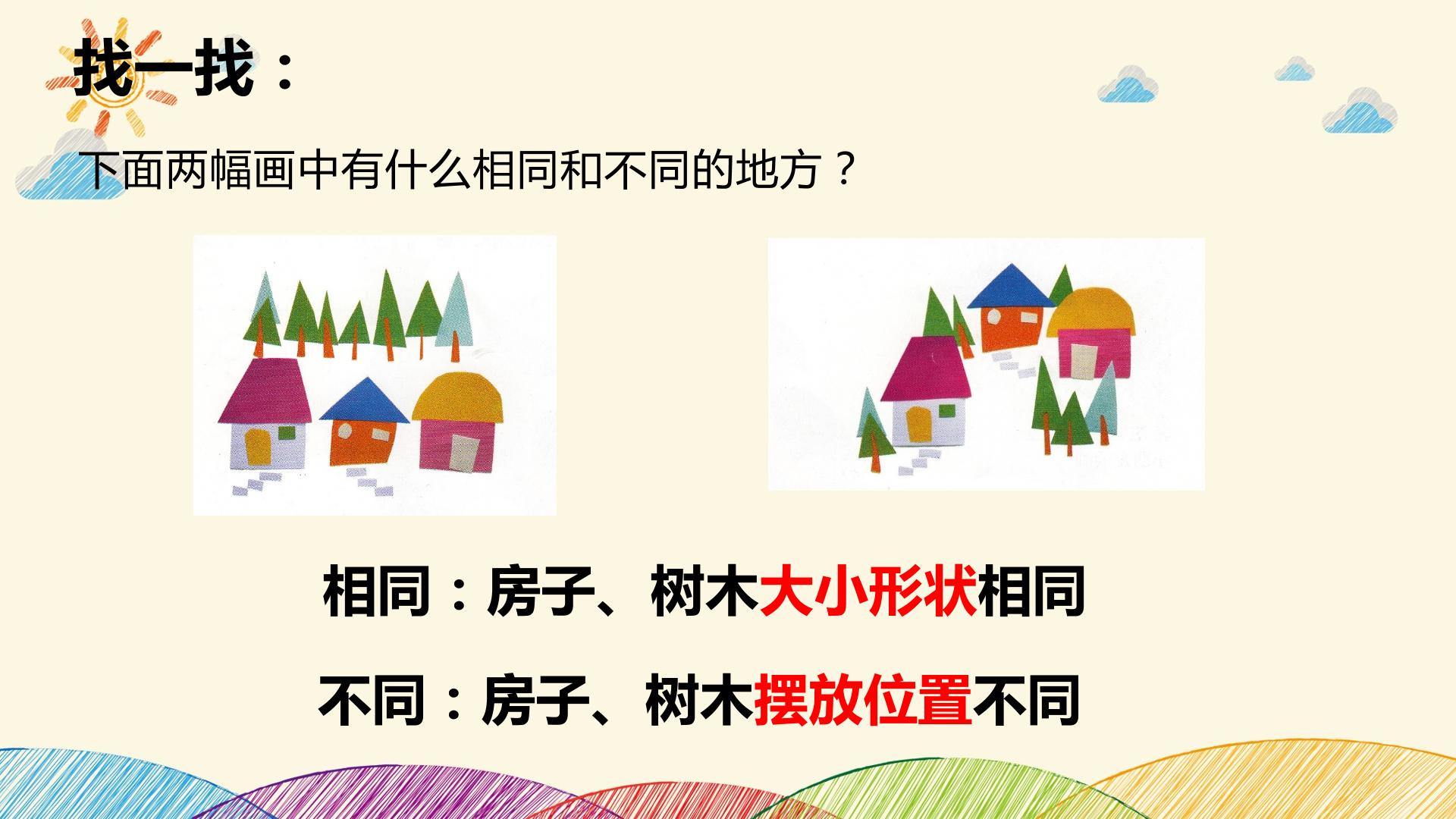 找一找：

下面两幅画中有什么相同和不同的地方？

相同：房子、树木大小形状相同

不同：房子、树木摆放位置不同